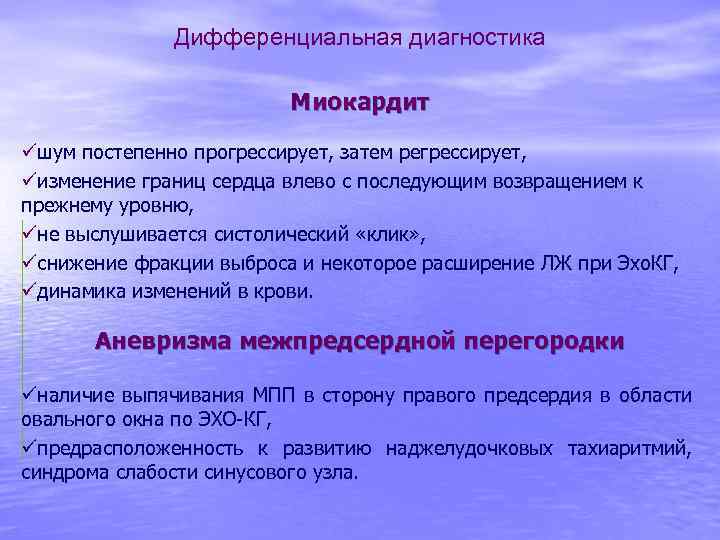 Дифференциальная диагностика

Миокардит

✓шум постепенно прогрессирует, затем регрессирует,
✓изменение границ сердца влево с последующим возвращением к прежнему уровню,
✓не выслушивается систолический «клик»,
✓снижение фракции выброса и некоторое расширение ЛЖ при ЭхоКГ,
✓динамика изменений в крови.

Аневризма межпредсердной перегородки

✓наличие выпячивания МПП в сторону правого предсердия в области овального окна по ЭХО-КГ,
✓предрасположенность к развитию наджелудочковых тахиаритмий, синдрома слабости синусового узла.